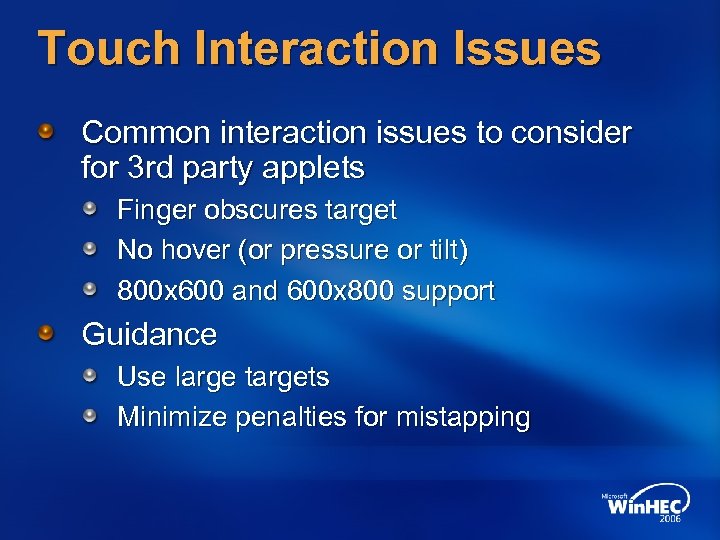 Touch Interaction Issues

Common interaction issues to consider for 3rd party applets

Finger obscures target

No hover (or pressure or tilt)

800x600 and 600x800 support

Guidance

Use large targets

Minimize penalties for mistapping

Microsoft WinHEC 2006